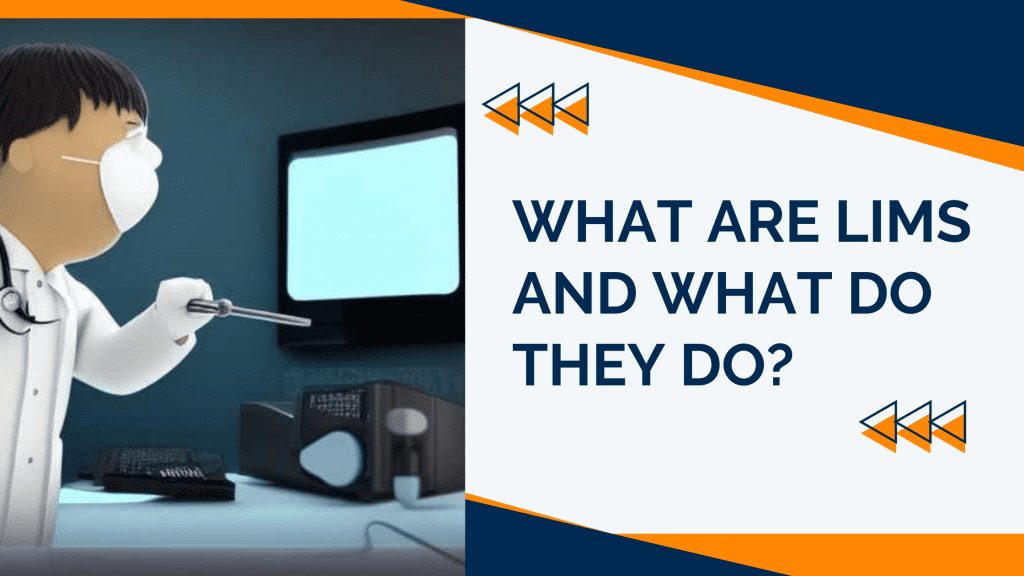 WHAT ARE LIMS AND WHAT DO THEY DO?